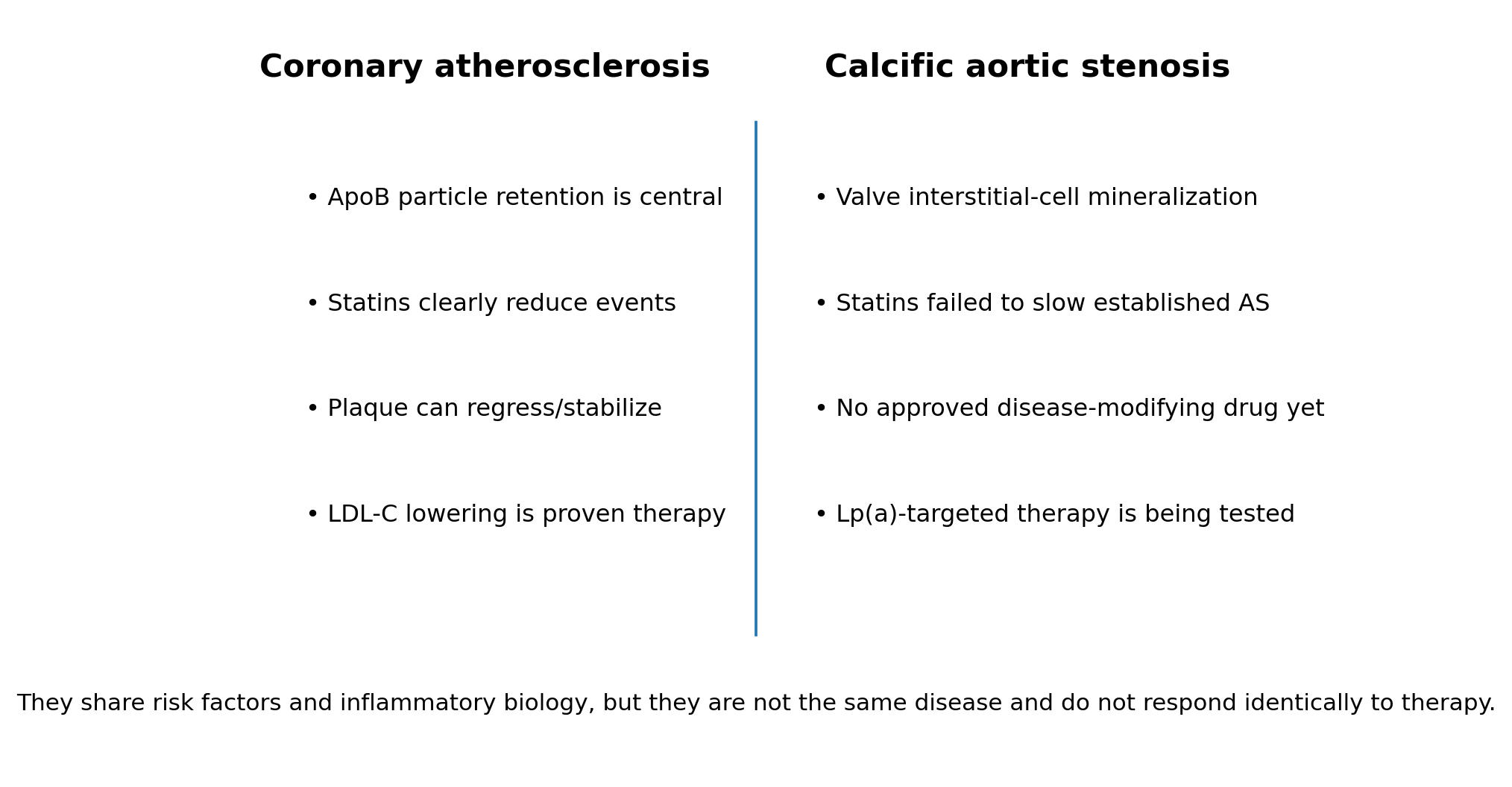 Coronary atherosclerosis

• ApoB particle retention is central
• Statins clearly reduce events
• Plaque can regress/stabilize
• LDL-C lowering is proven therapy

Calcific aortic stenosis

• Valve interstitial-cell mineralization
• Statins failed to slow established AS
• No approved disease-modifying drug yet
• Lp(a)-targeted therapy is being tested

They share risk factors and inflammatory biology, but they are not the same disease and do not respond identically to therapy.